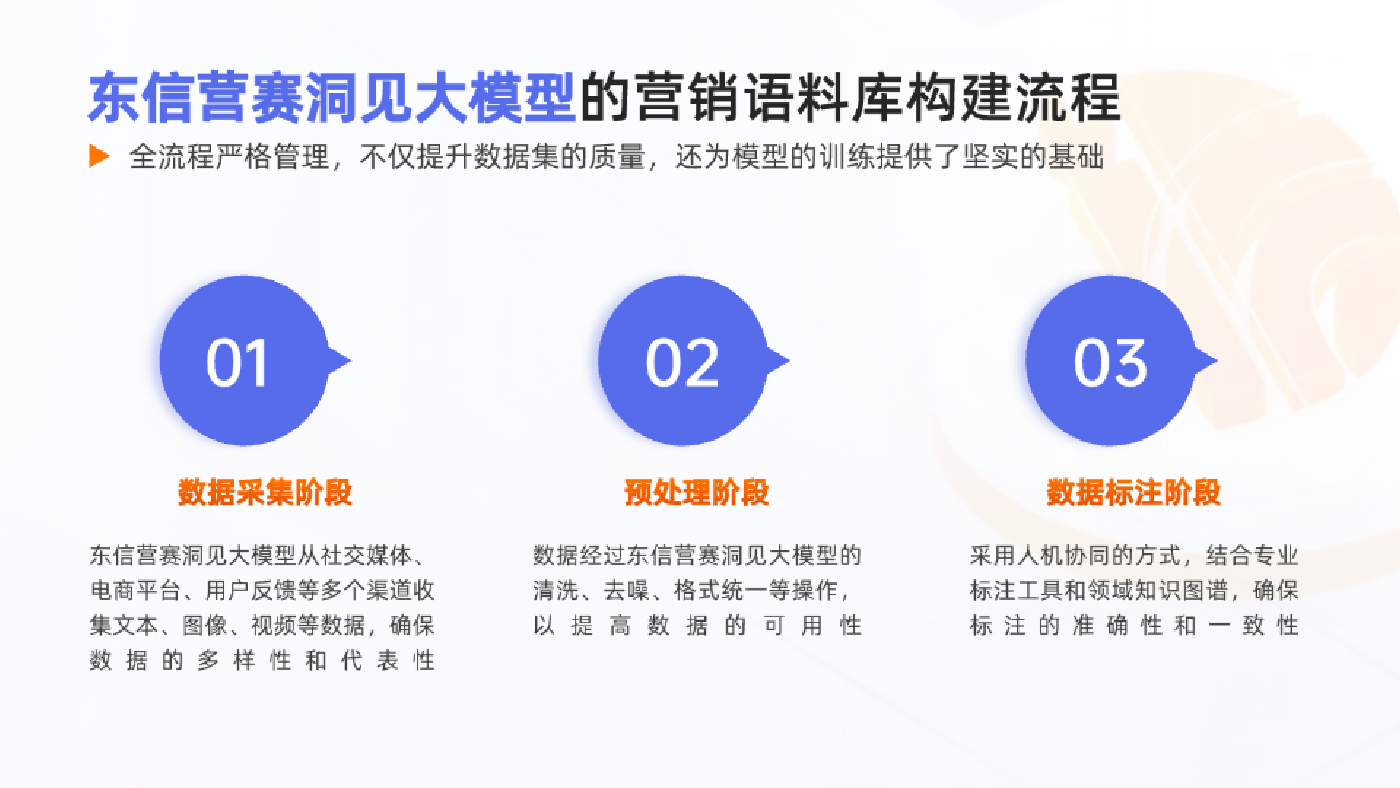 东信营赛洞见大模型的营销语料库构建流程

全流程严格管理，不仅提升数据集的质量，还为模型的训练提供了坚实的基础

01

数据采集阶段

东信营赛洞见大模型从社交媒体、电商平台、用户反馈等多个渠道收集文本、图像、视频等数据，确保数据的多样性和代表性

02

预处理阶段

数据经过东信营赛洞见大模型的清洗、去噪、格式统一等操作，以提高数据的可用性

03

数据标注阶段

采用人机协同的方式，结合专业标注工具和领域知识图谱，确保标注的准确性和一致性